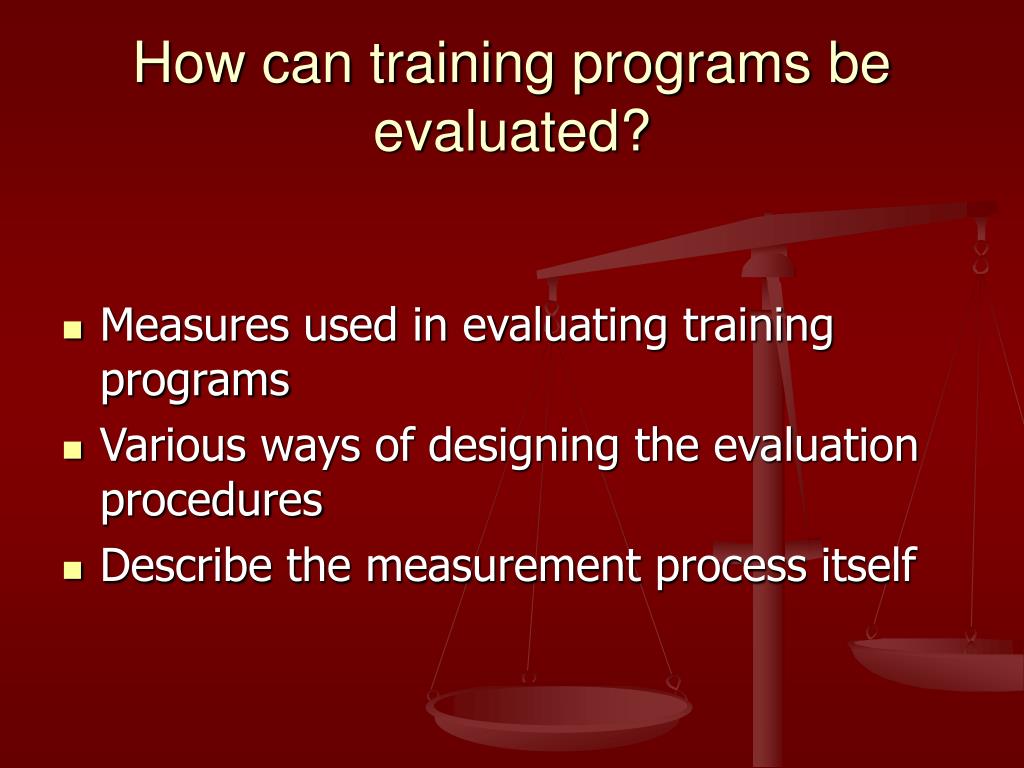 How can training programs be evaluated?

- Measures used in evaluating training programs
- Various ways of designing the evaluation procedures
- Describe the measurement process itself